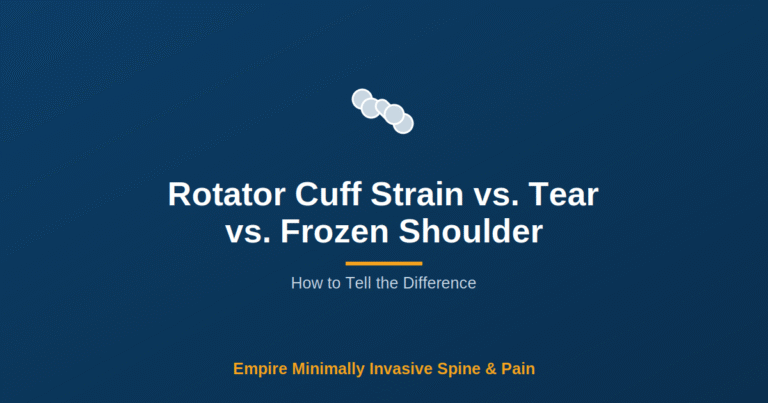 Rotator Cuff Strain vs. Tear vs. Frozen Shoulder

How to Tell the Difference

Empire Minimally Invasive Spine & Pain